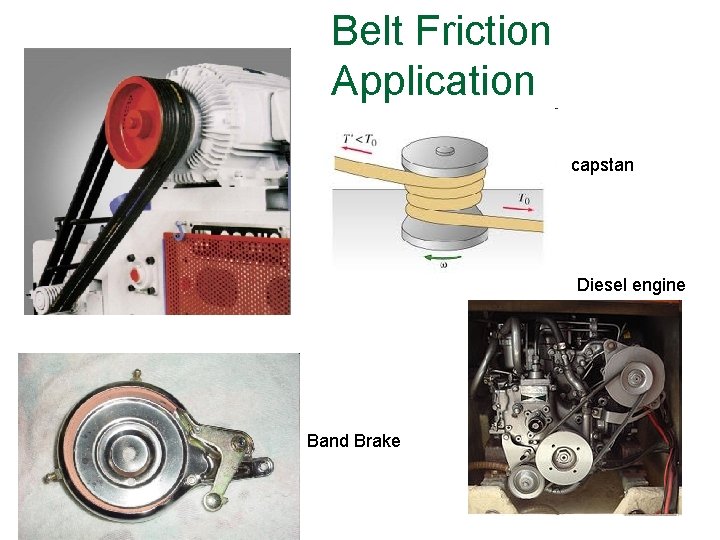 Belt Friction Application

$T' < T_0$

$T_0$

$\omega$

capstan

Diesel engine

Band Brake